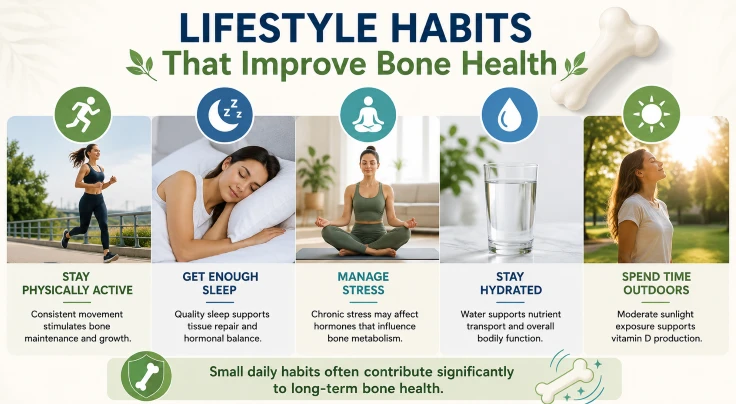 LIFESTYLE HABITS
That Improve Bone Health

STAY PHYSICALLY ACTIVE
Consistent movement stimulates bone maintenance and growth.

GET ENOUGH SLEEP
Quality sleep supports tissue repair and hormonal balance.

MANAGE STRESS
Chronic stress may affect hormones that influence bone metabolism.

STAY HYDRATED
Water supports nutrient transport and overall bodily function.

SPEND TIME OUTDOORS
Moderate sunlight exposure supports vitamin D production.

Small daily habits often contribute significantly to long-term bone health.